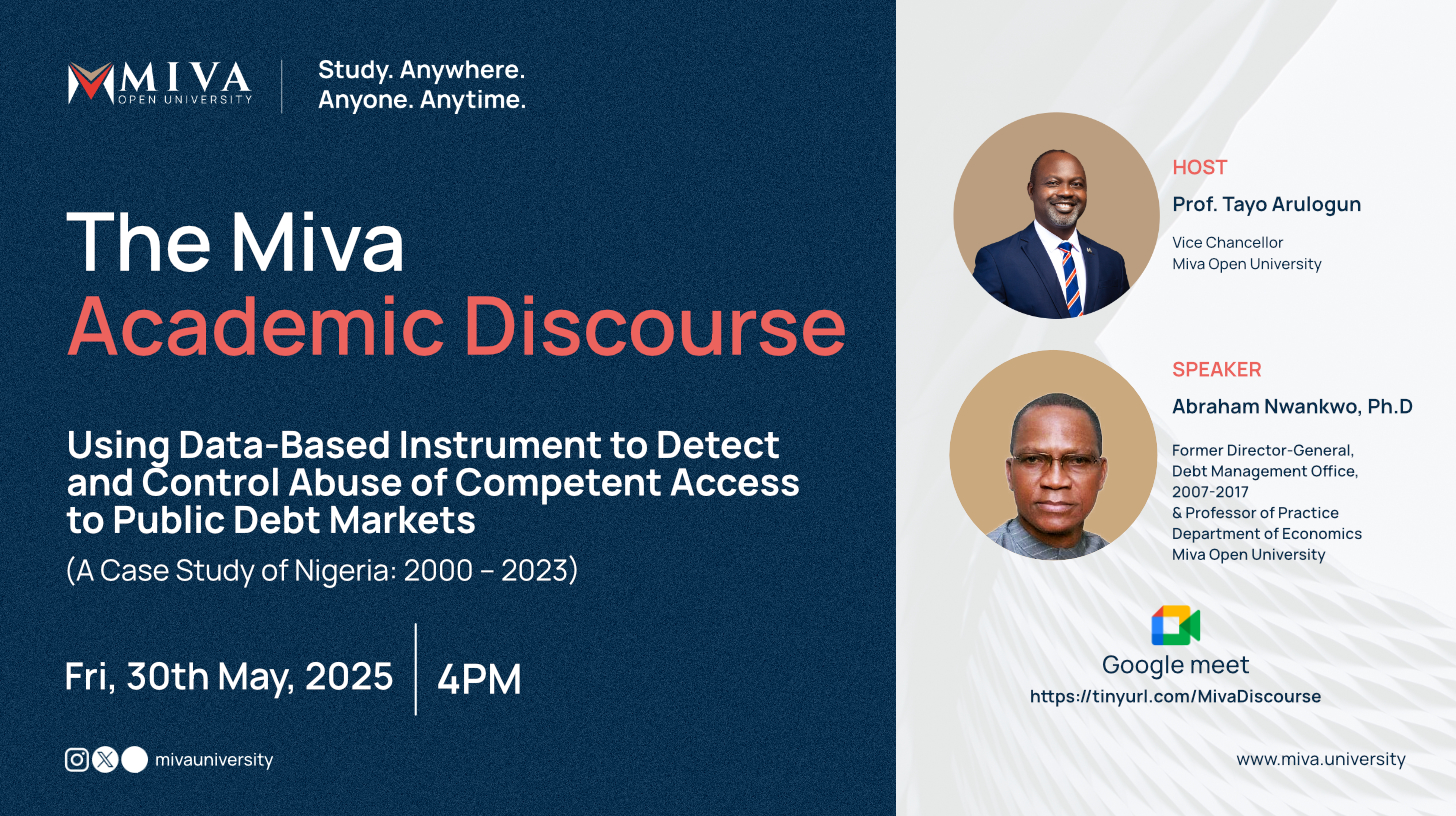 MIVA OPEN UNIVERSITY

Study. Anywhere. Anyone. Anytime.

The Miva Academic Discourse

Using Data-Based Instrument to Detect and Control Abuse of Competent Access to Public Debt Markets

(A Case Study of Nigeria: 2000 – 2023)

Fri, 30th May, 2025 | 4PM

mivauniversity

HOST
Prof. Tayo Arulogun
Vice Chancellor
Miva Open University

SPEAKER
Abraham Nwankwo, Ph.D
Former Director-General, Debt Management Office, 2007-2017
& Professor of Practice
Department of Economics
Miva Open University

Google meet
https://tinyurl.com/MivaDiscourse

www.miva.university